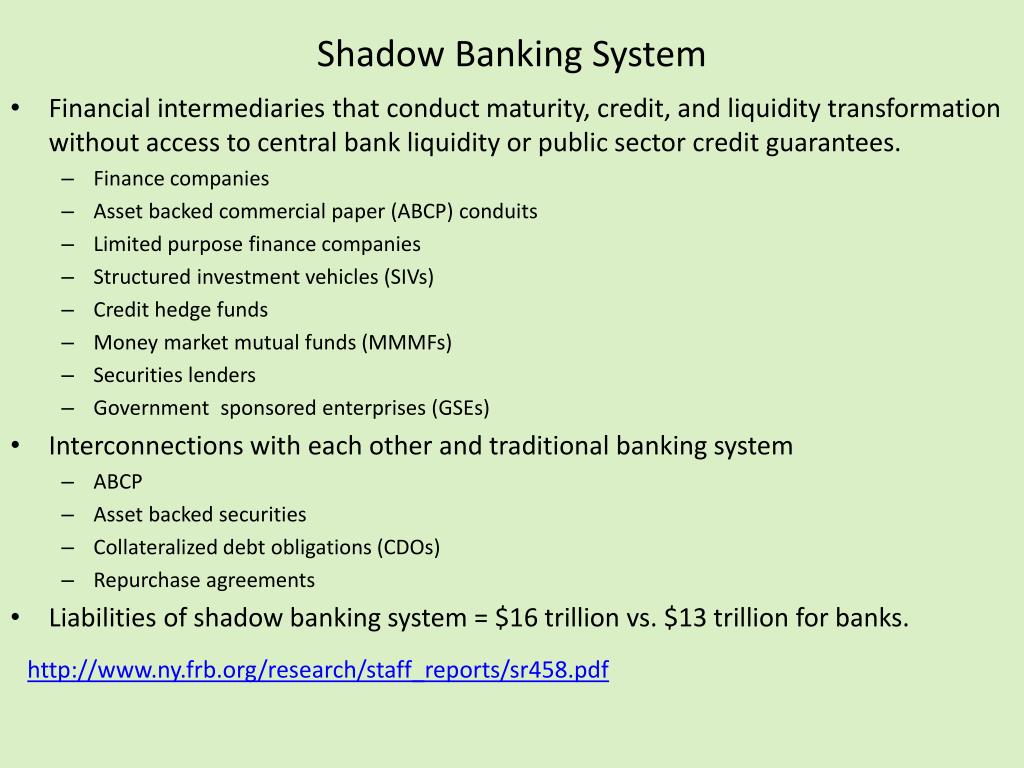 Shadow Banking System

• Financial intermediaries that conduct maturity, credit, and liquidity transformation without access to central bank liquidity or public sector credit guarantees.
– Finance companies
– Asset backed commercial paper (ABCP) conduits
– Limited purpose finance companies
– Structured investment vehicles (SIVs)
– Credit hedge funds
– Money market mutual funds (MMMFs)
– Securities lenders
– Government sponsored enterprises (GSEs)

• Interconnections with each other and traditional banking system
– ABCP
– Asset backed securities
– Collateralized debt obligations (CDOs)
– Repurchase agreements

• Liabilities of shadow banking system = \$16 trillion vs. \$13 trillion for banks.

http://www.ny.frb.org/research/staff_reports/sr458.pdf